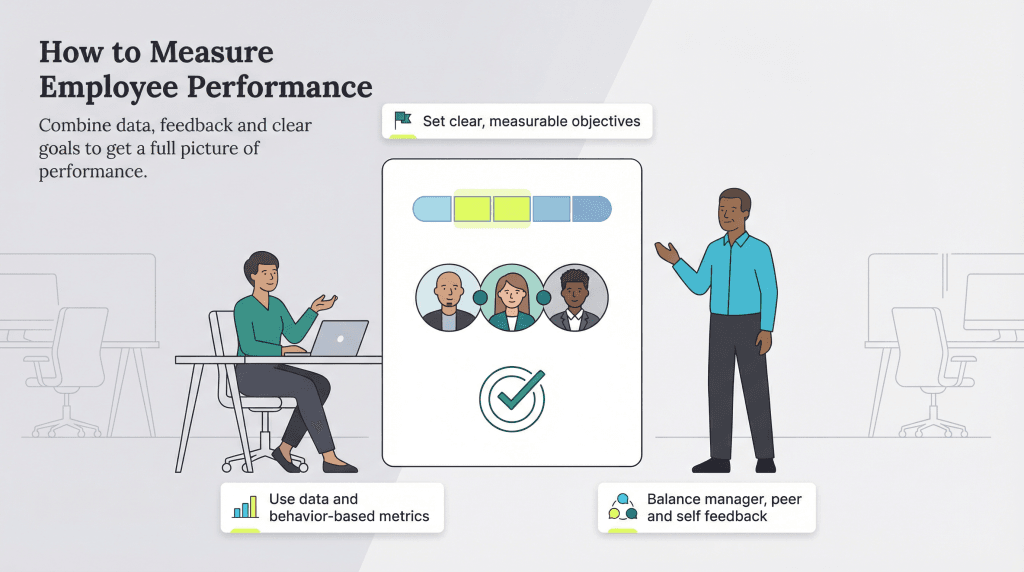 How to Measure Employee Performance

Combine data, feedback and clear goals to get a full picture of performance.

Set clear, measurable objectives

Use data and behavior-based metrics

Balance manager, peer and self feedback